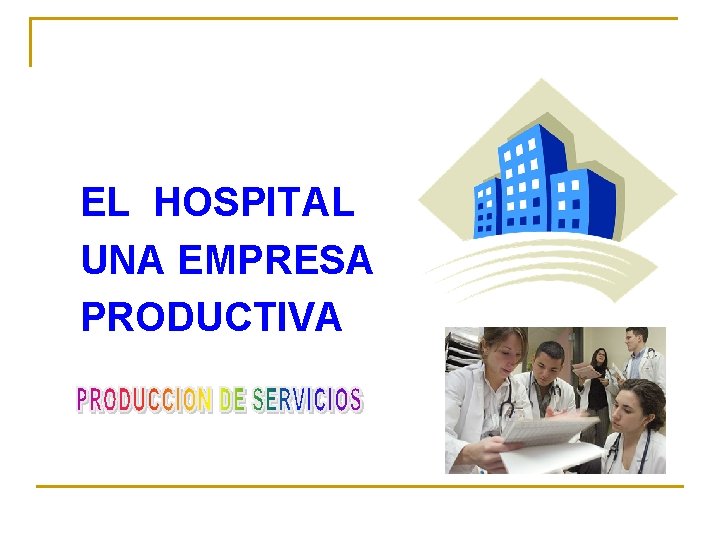 EL HOSPITAL
UNA EMPRESA
PRODUCTIVA

PRODUCCION DE SERVICIOS